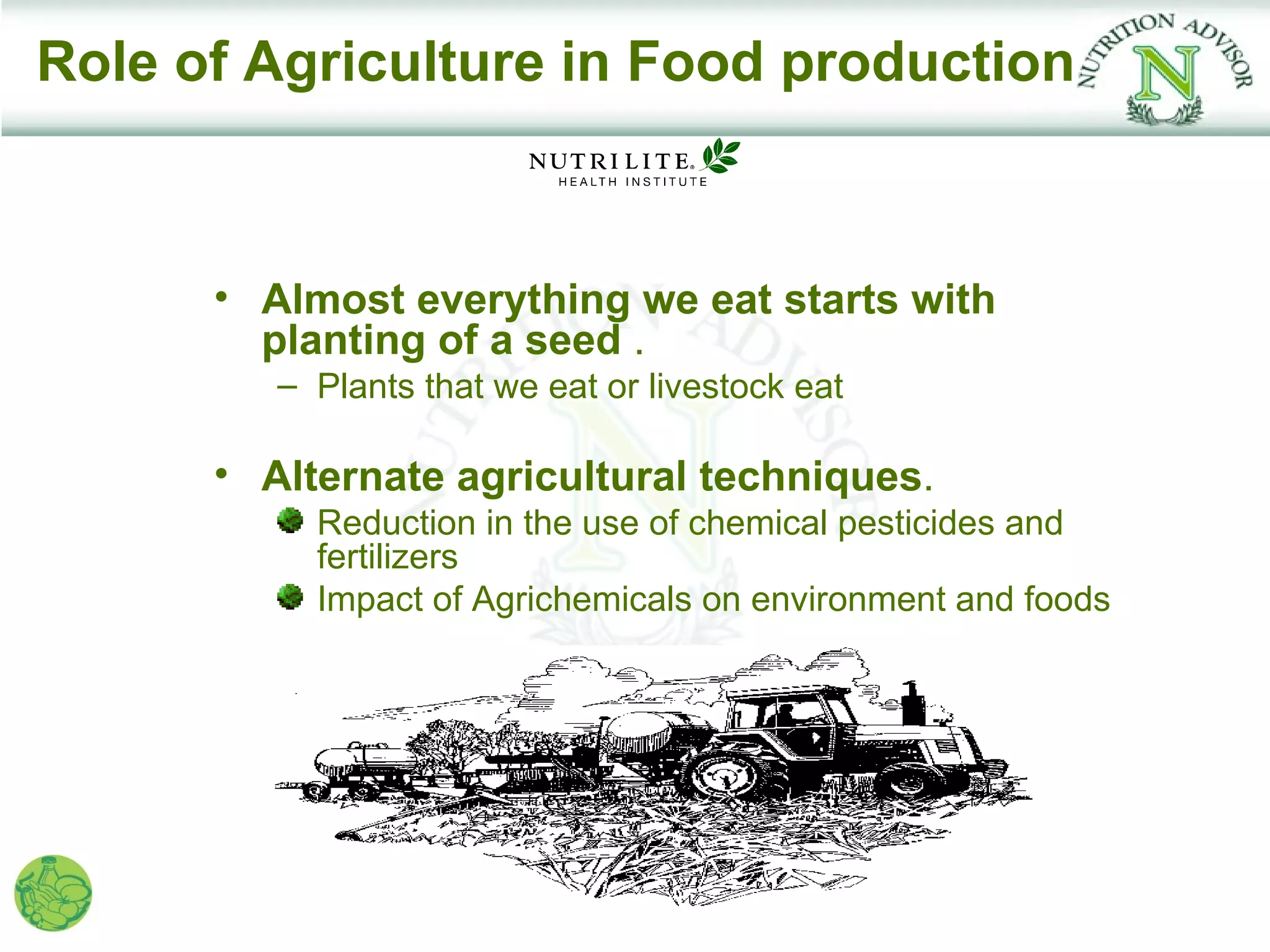 Role of Agriculture in Food production

NUTRITION ADVISOR
N

NUTRILITE®
HEALTH INSTITUTE

• Almost everything we eat starts with planting of a seed .
– Plants that we eat or livestock eat

• Alternate agricultural techniques.
Reduction in the use of chemical pesticides and fertilizers
Impact of Agrichemicals on environment and foods